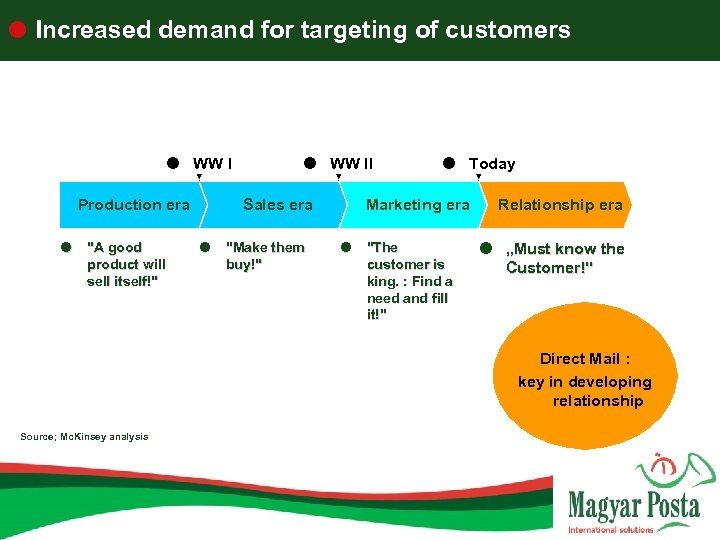 Increased demand for targeting of customers

WW I

WW II

Today

Production era

Sales era

Marketing era

Relationship era

"A good product will sell itself!"

"Make them buy!"

"The customer is king. : Find a need and fill it!"

„Must know the Customer!"

Direct Mail : key in developing relationship

Source; McKinsey analysis

Magyar Posta
International solutions